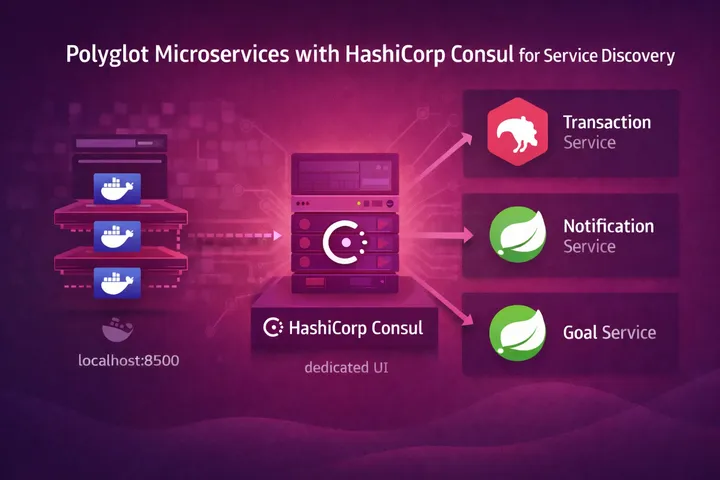 Polyglot Microservices with HashiCorp Consul for Service Discovery

localhost:8500

HashiCorp Consul

dedicated UI

Transaction Service

Notification Service

Goal Service